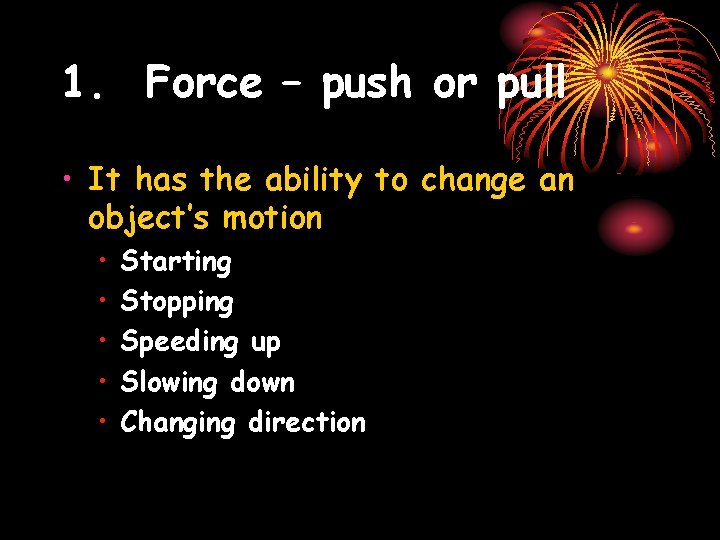 1. Force – push or pull

• It has the ability to change an object's motion
  • Starting
  • Stopping
  • Speeding up
  • Slowing down
  • Changing direction